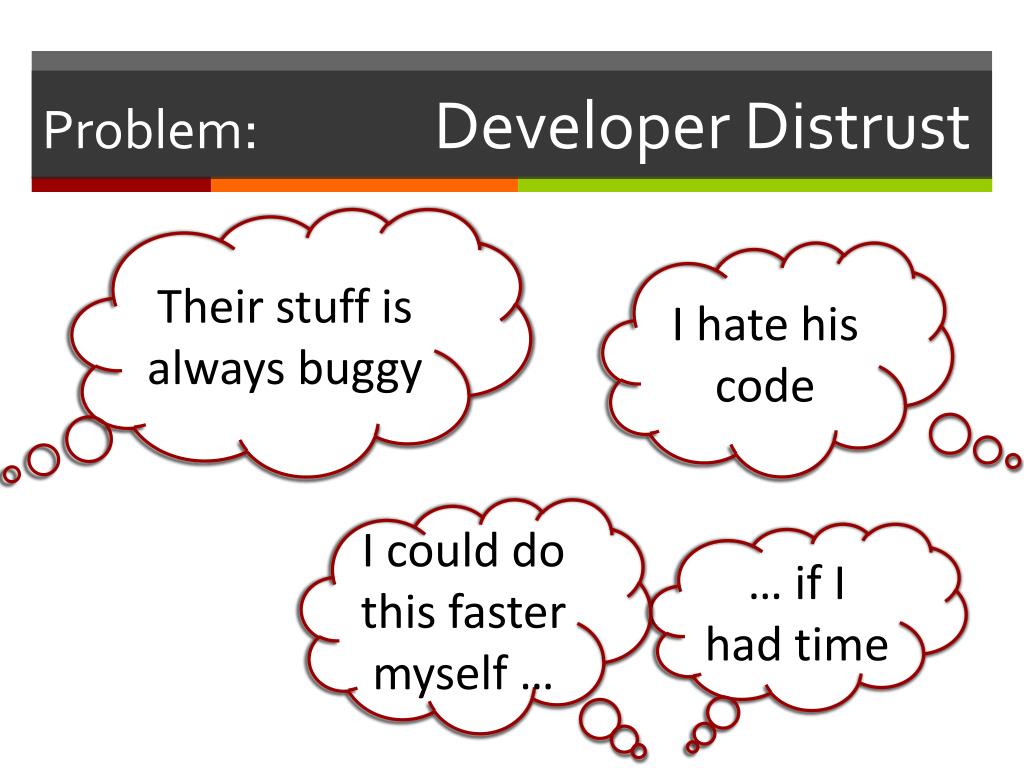 Problem: Developer Distrust

Their stuff is always buggy

I hate his code

I could do this faster myself …

… if I had time